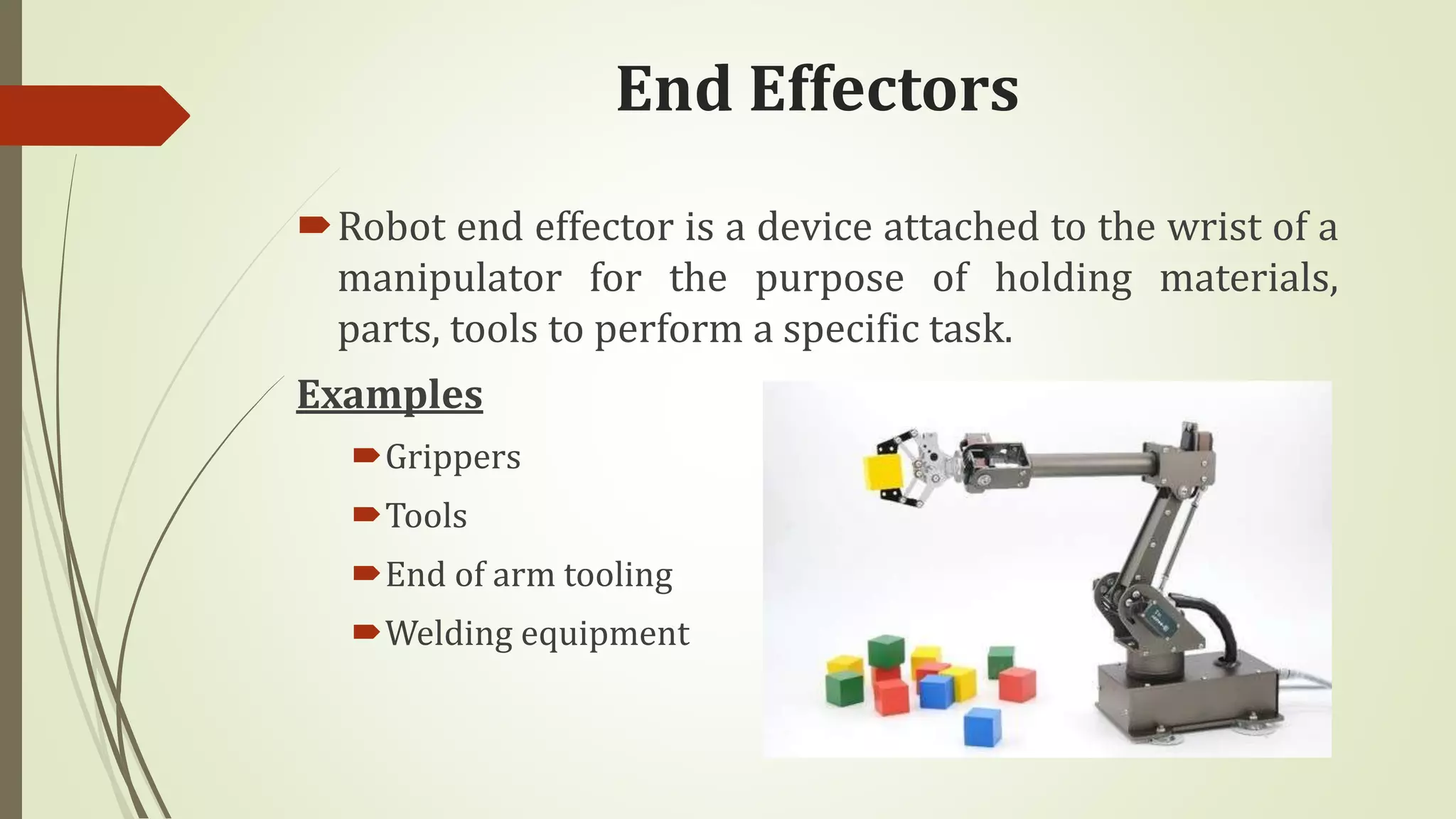 End Effectors

Robot end effector is a device attached to the wrist of a manipulator for the purpose of holding materials, parts, tools to perform a specific task.

Examples

Grippers

Tools

End of arm tooling

Welding equipment